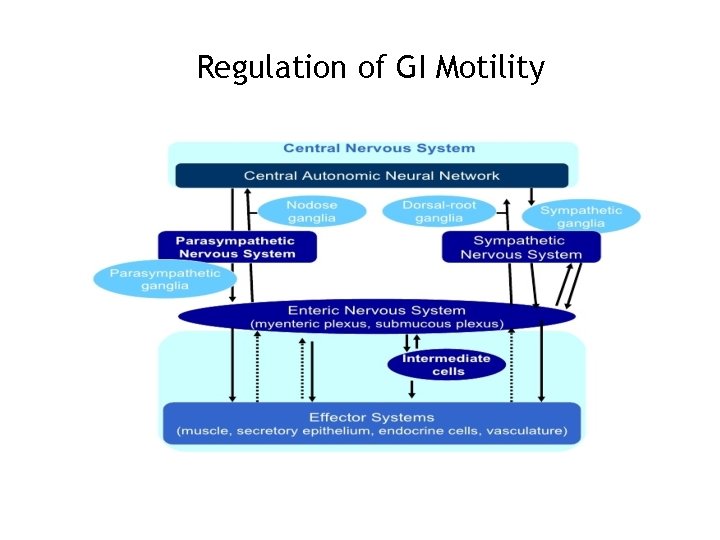 Regulation of GI Motility

Central Nervous System

Central Autonomic Neural Network

Nodose ganglia

Dorsal-root ganglia

Sympathetic ganglia

Parasympathetic Nervous System

Sympathetic Nervous System

Parasympathetic ganglia

Enteric Nervous System (myenteric plexus, submucous plexus)

Intermediate cells

Effector Systems (muscle, secretory epithelium, endocrine cells, vasculature)